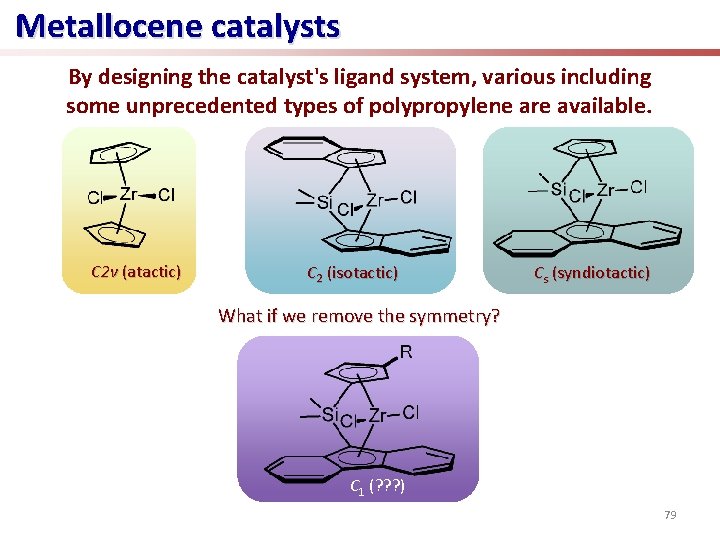 Metallocene catalysts

By designing the catalyst's ligand system, various including some unprecedented types of polypropylene are available.

Cl Zr Cl

C2v (atactic)

Si Cl Zr Cl

$C_2$ (isotactic)

Si Cl Zr Cl

$C_s$ (syndiotactic)

What if we remove the symmetry?

R

Si Cl Zr Cl

$C_1$ (???)

79